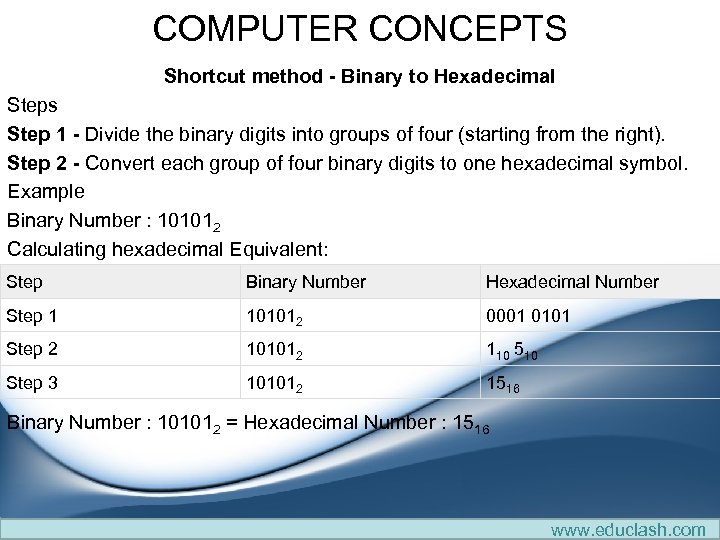 COMPUTER CONCEPTS

Shortcut method - Binary to Hexadecimal

Steps

Step 1 - Divide the binary digits into groups of four (starting from the right).

Step 2 - Convert each group of four binary digits to one hexadecimal symbol.

Example

Binary Number : $10101_2$

Calculating hexadecimal Equivalent:

| Step | Binary Number | Hexadecimal Number |
|---|---|---|
| Step 1 | $10101_2$ | 0001 0101 |
| Step 2 | $10101_2$ | $1_{10}$ $5_{10}$ |
| Step 3 | $10101_2$ | $15_{16}$ |

Binary Number : $10101_2$ = Hexadecimal Number : $15_{16}$

www.educlash.com